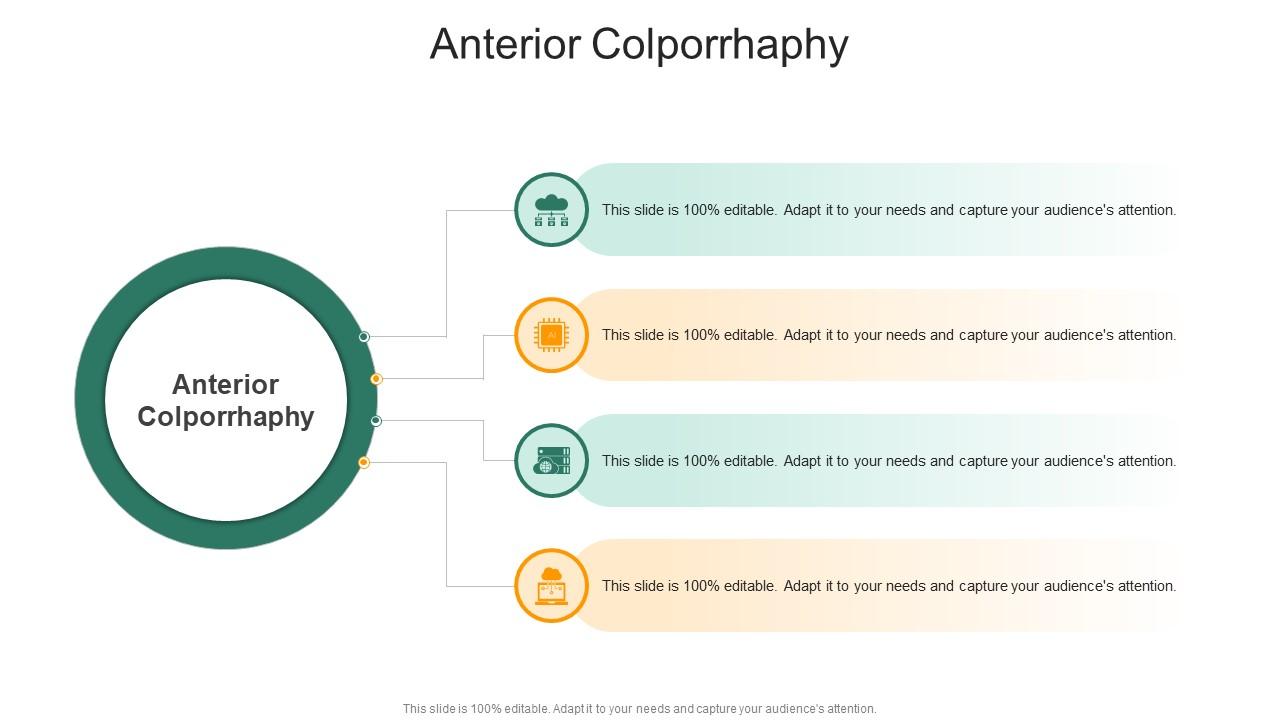 Anterior Colporrhaphy

Anterior Colporrhaphy

This slide is 100% editable. Adapt it to your needs and capture your audience's attention.

AI

This slide is 100% editable. Adapt it to your needs and capture your audience's attention.

This slide is 100% editable. Adapt it to your needs and capture your audience's attention.

This slide is 100% editable. Adapt it to your needs and capture your audience's attention.

This slide is 100% editable. Adapt it to your needs and capture your audience's attention.